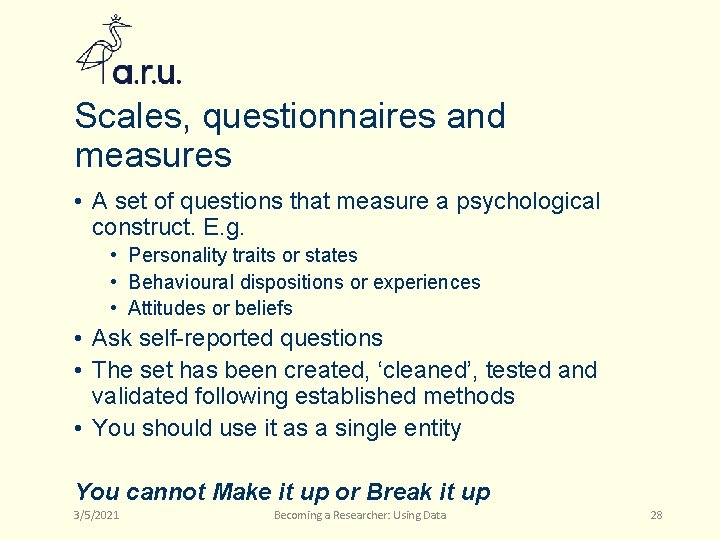 a.r.u.

Scales, questionnaires and measures

• A set of questions that measure a psychological construct. E.g.
  • Personality traits or states
  • Behavioural dispositions or experiences
  • Attitudes or beliefs
• Ask self-reported questions
• The set has been created, ‘cleaned’, tested and validated following established methods
• You should use it as a single entity

You cannot Make it up or Break it up

3/5/2021 Becoming a Researcher: Using Data 28